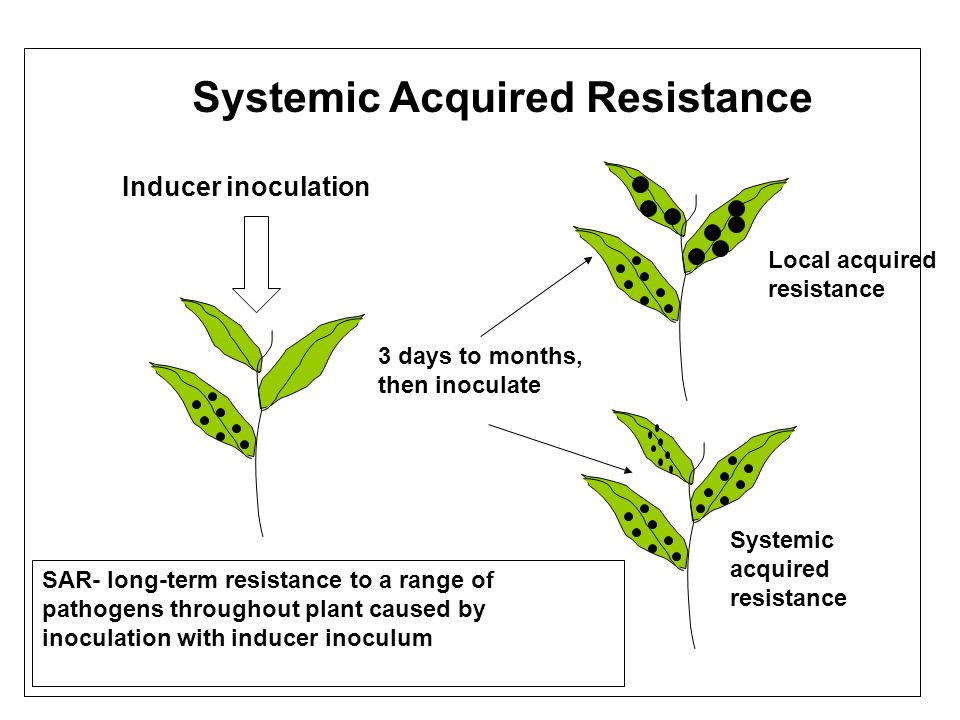 Systemic Acquired Resistance

Inducer inoculation

3 days to months, then inoculate

Local acquired resistance

Systemic acquired resistance

SAR- long-term resistance to a range of pathogens throughout plant caused by inoculation with inducer inoculum